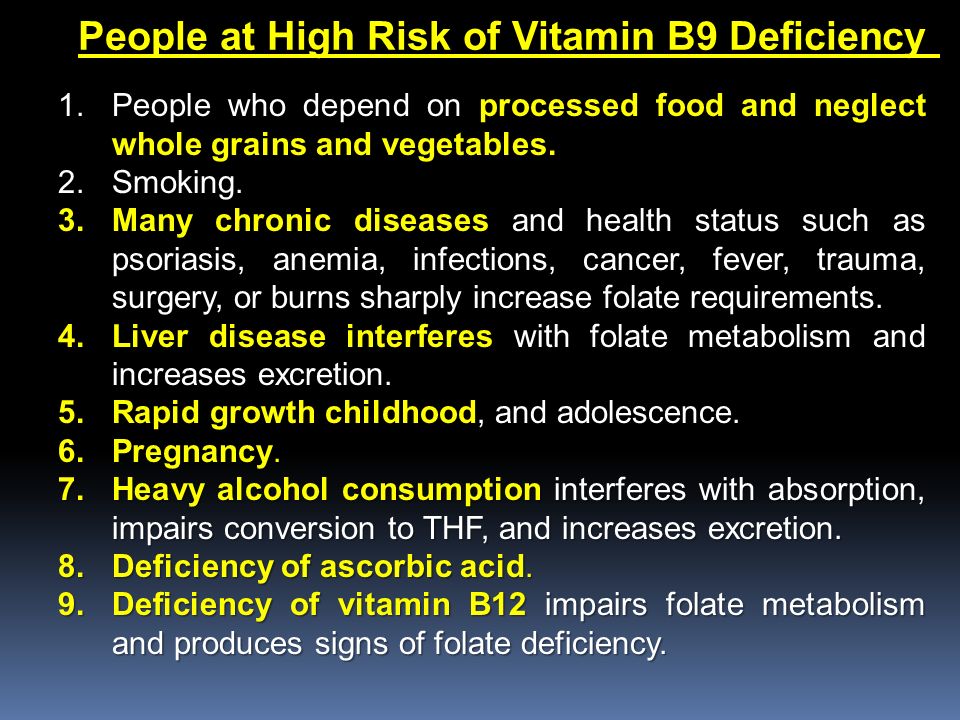 People at High Risk of Vitamin B9 Deficiency

1. People who depend on processed food and neglect whole grains and vegetables.
2. Smoking.
3. Many chronic diseases and health status such as psoriasis, anemia, infections, cancer, fever, trauma, surgery, or burns sharply increase folate requirements.
4. Liver disease interferes with folate metabolism and increases excretion.
5. Rapid growth childhood, and adolescence.
6. Pregnancy.
7. Heavy alcohol consumption interferes with absorption, impairs conversion to THF, and increases excretion.
8. Deficiency of ascorbic acid.
9. Deficiency of vitamin B12 impairs folate metabolism and produces signs of folate deficiency.